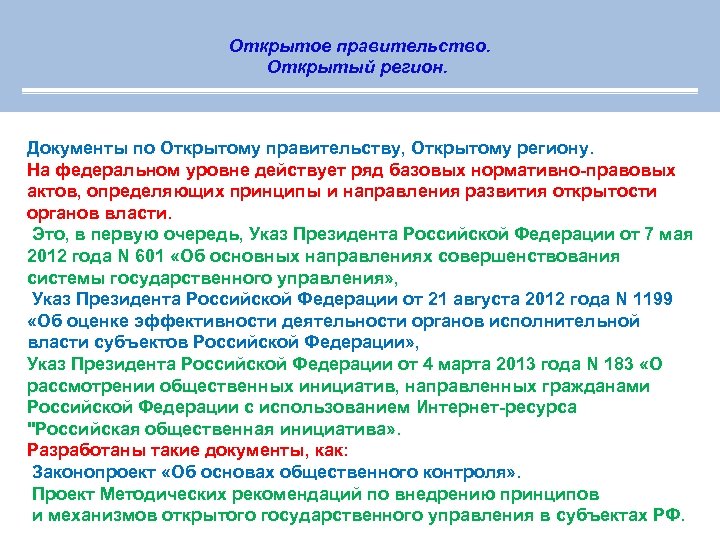 Открытое правительство.
Открытый регион.

Документы по Открытому правительству, Открытому региону.
На федеральном уровне действует ряд базовых нормативно-правовых актов, определяющих принципы и направления развития открытости органов власти.
Это, в первую очередь, Указ Президента Российской Федерации от 7 мая 2012 года N 601 «Об основных направлениях совершенствования системы государственного управления»,
Указ Президента Российской Федерации от 21 августа 2012 года N 1199 «Об оценке эффективности деятельности органов исполнительной власти субъектов Российской Федерации»,
Указ Президента Российской Федерации от 4 марта 2013 года N 183 «О рассмотрении общественных инициатив, направленных гражданами Российской Федерации с использованием Интернет-ресурса "Российская общественная инициатива».
Разработаны такие документы, как:
Законопроект «Об основах общественного контроля».
Проект Методических рекомендаций по внедрению принципов и механизмов открытого государственного управления в субъектах РФ.